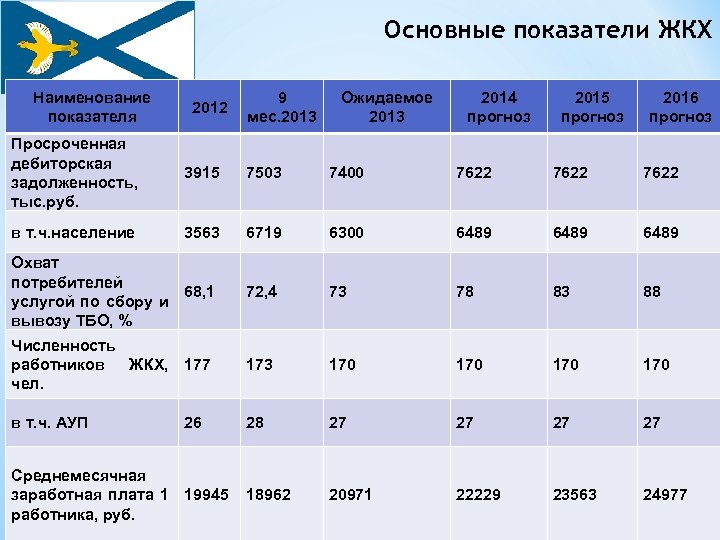 Основные показатели ЖКХ

| Наименование показателя | 2012 | 9 мес.2013 | Ожидаемое 2013 | 2014 прогноз | 2015 прогноз | 2016 прогноз |
|---|---|---|---|---|---|---|
| Просроченная дебиторская задолженность, тыс.руб. | 3915 | 7503 | 7400 | 7622 | 7622 | 7622 |
| в т.ч.население | 3563 | 6719 | 6300 | 6489 | 6489 | 6489 |
| Охват потребителей услугой по сбору и вывозу ТБО, % | 68,1 | 72,4 | 73 | 78 | 83 | 88 |
| Численность работников ЖКХ, чел. | 177 | 173 | 170 | 170 | 170 | 170 |
| в т.ч. АУП | 26 | 28 | 27 | 27 | 27 | 27 |
| Среднемесячная заработная плата 1 работника, руб. | 19945 | 18962 | 20971 | 22229 | 23563 | 24977 |